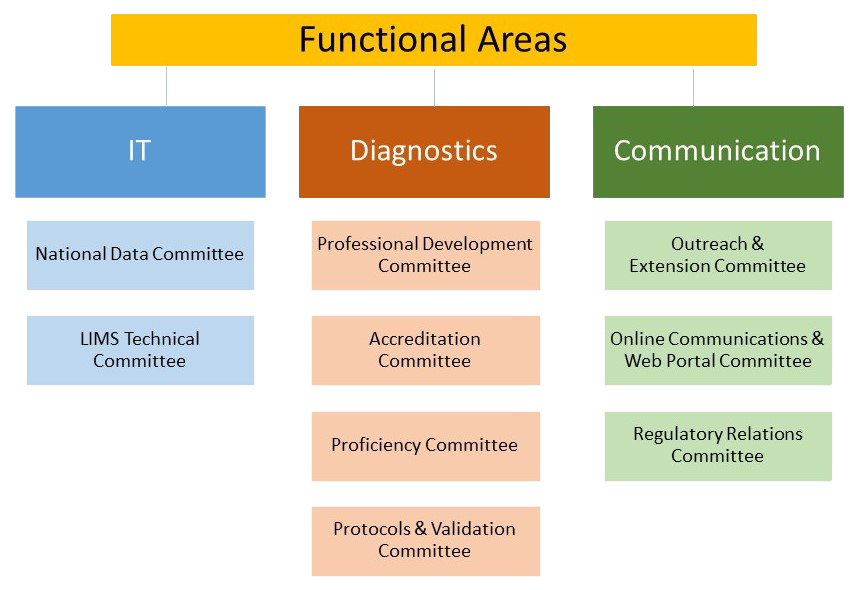 Functional Areas

IT

National Data Committee

LIMS Technical Committee

Diagnostics

Professional Development Committee

Accreditation Committee

Proficiency Committee

Protocols & Validation Committee

Communication

Outreach & Extension Committee

Online Communications & Web Portal Committee

Regulatory Relations Committee